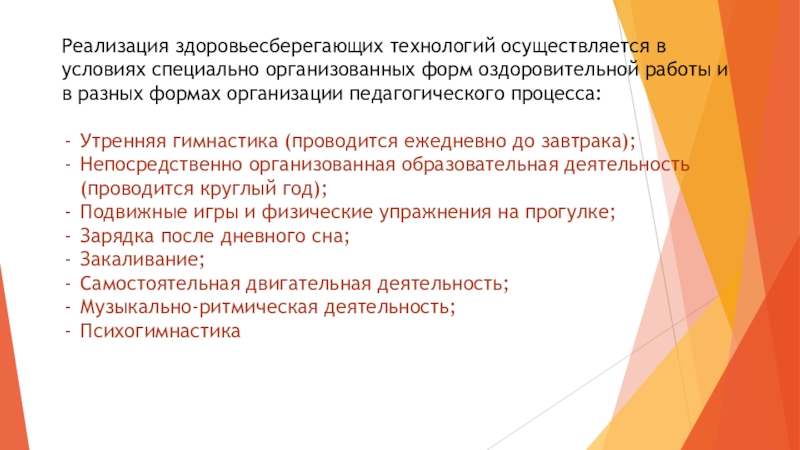 Реализация здоровьесберегающих технологий осуществляется в условиях специально организованных форм оздоровительной работы и в разных формах организации педагогического процесса:

- Утренняя гимнастика (проводится ежедневно до завтрака);
- Непосредственно организованная образовательная деятельность (проводится круглый год);
- Подвижные игры и физические упражнения на прогулке;
- Зарядка после дневного сна;
- Закаливание;
- Самостоятельная двигательная деятельность;
- Музыкально-ритмическая деятельность;
- Психогимнастика